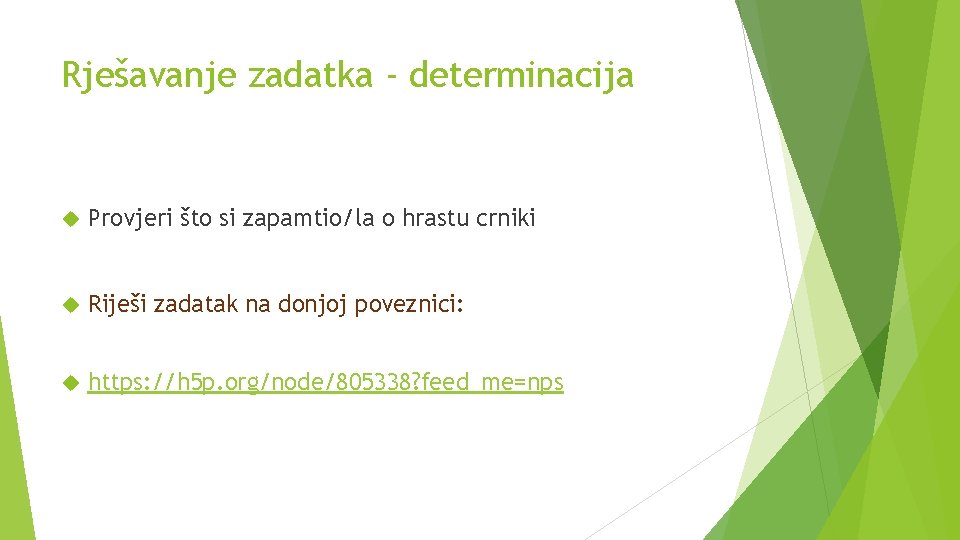 Rješavanje zadatka - determinacija

Provjeri što si zapamtio/la o hrastu crniki

Riješi zadatak na donjoj poveznici:

https://h5p.org/node/805338?feed_me=nps